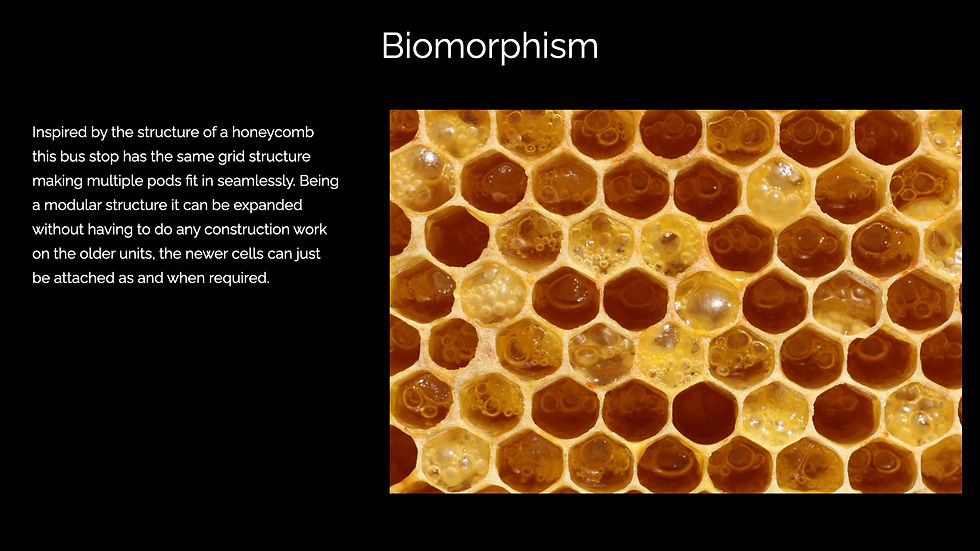 Biomorphism

Inspired by the structure of a honeycomb this bus stop has the same grid structure making multiple pods fit in seamlessly. Being a modular structure it can be expanded without having to do any construction work on the older units, the newer cells can just be attached as and when required.